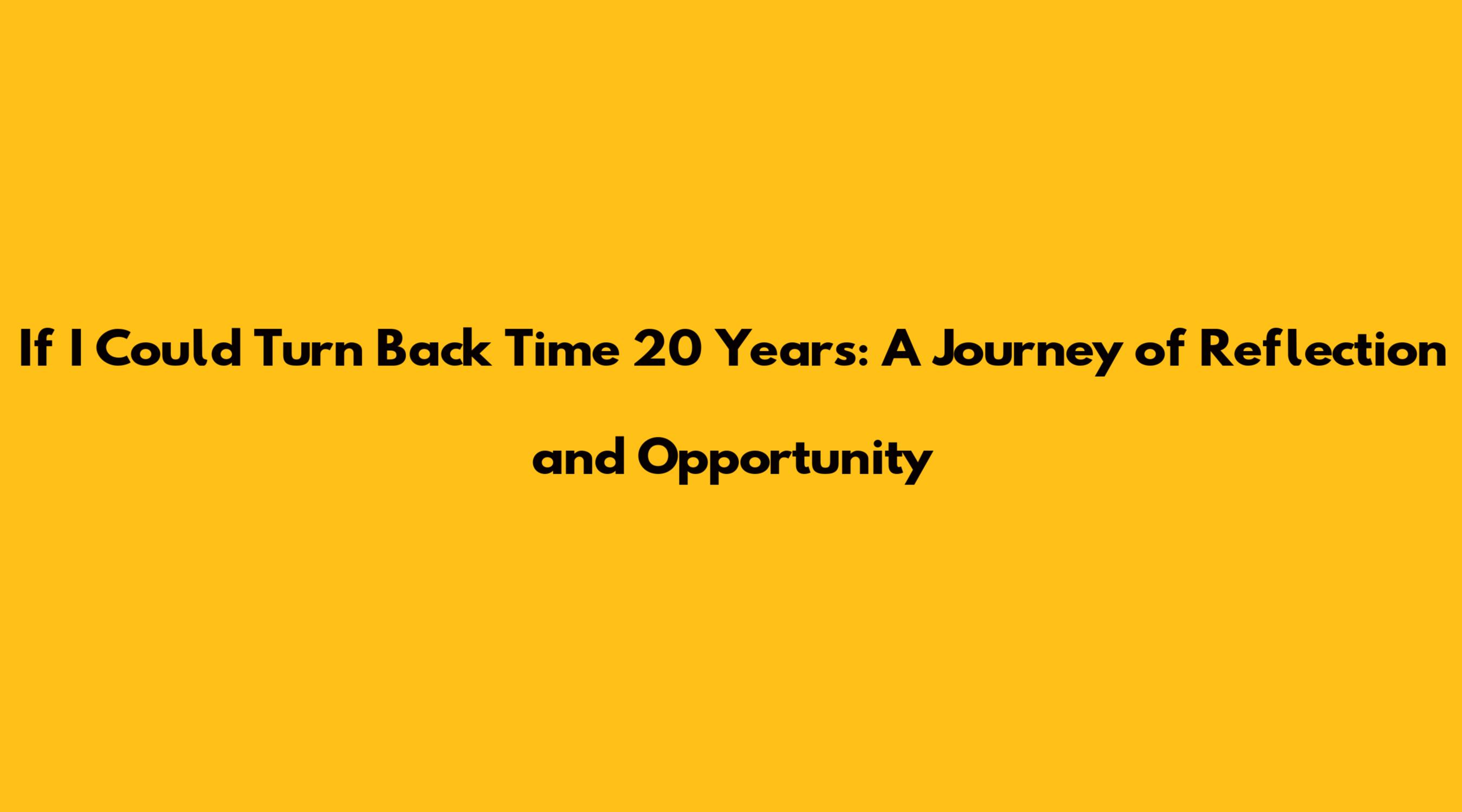 If I Could Turn Back Time 20 Years: A Journey of Reflection and Opportunity